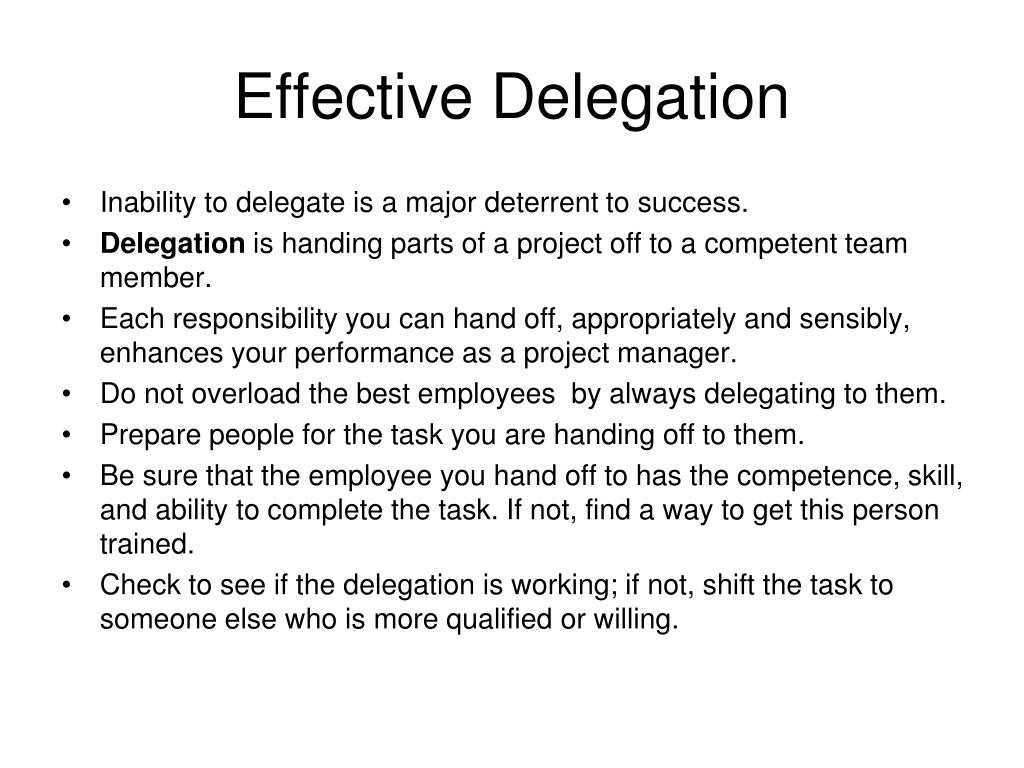 Effective Delegation

• Inability to delegate is a major deterrent to success.
• Delegation is handing parts of a project off to a competent team member.
• Each responsibility you can hand off, appropriately and sensibly, enhances your performance as a project manager.
• Do not overload the best employees  by always delegating to them.
• Prepare people for the task you are handing off to them.
• Be sure that the employee you hand off to has the competence, skill, and ability to complete the task. If not, find a way to get this person trained.
• Check to see if the delegation is working; if not, shift the task to someone else who is more qualified or willing.